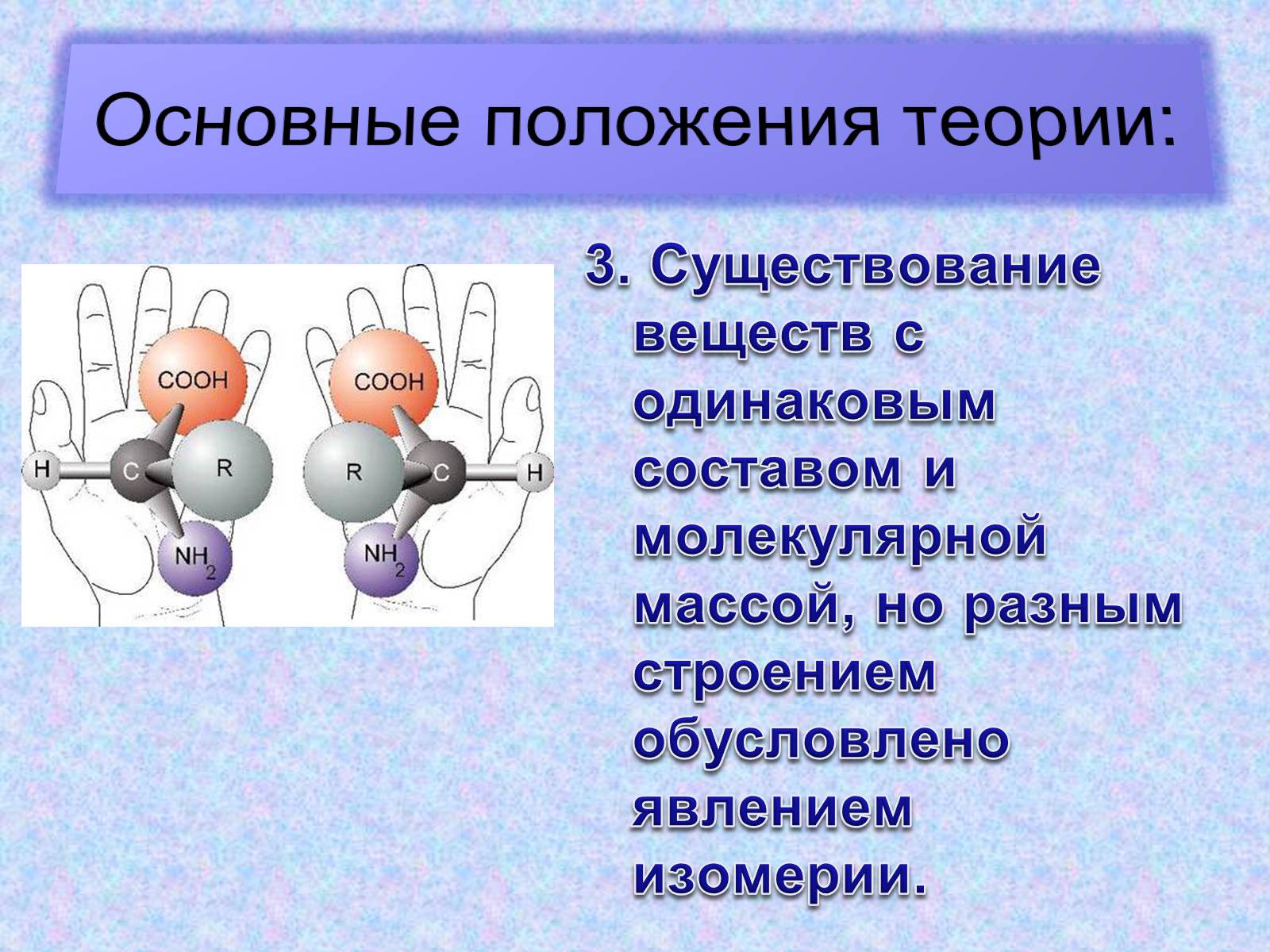 Основные положения теории:

COOH
H
C
R
$NH_2$

COOH
R
C
H
$NH_2$

3. Существование веществ с одинаковым составом и молекулярной массой, но разным строением обусловлено явлением изомерии.